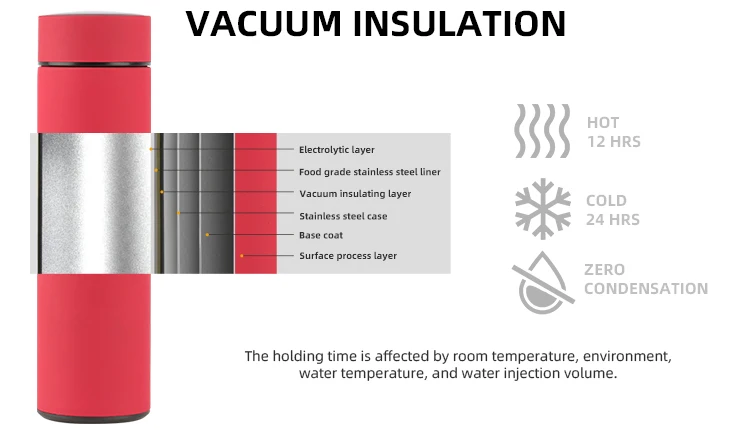 VACUUM INSULATION

Electrolytic layer
Food grade stainless steel liner
Vacuum insulating layer
Stainless steel case
Base coat
Surface process layer

HOT
12 HRS

COLD
24 HRS

ZERO
CONDENSATION

The holding time is affected by room temperature, environment, water temperature, and water injection volume.